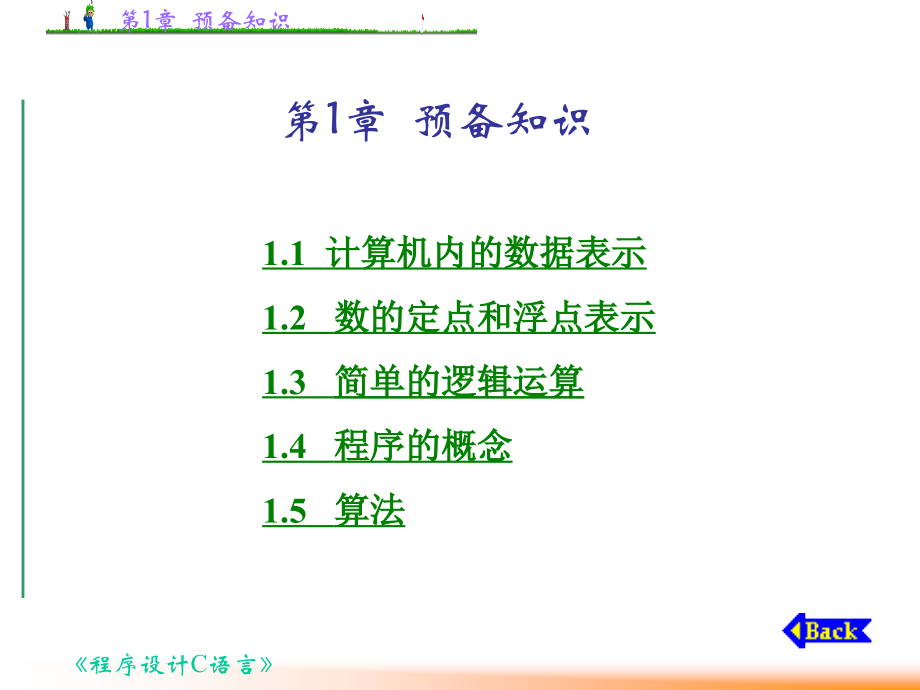 第1章 预备知识

第1章 预备知识

1.1 计算机内的数据表示

1.2 数的定点和浮点表示

1.3 简单的逻辑运算

1.4 程序的概念

1.5 算法

Back

《程序设计C语言》